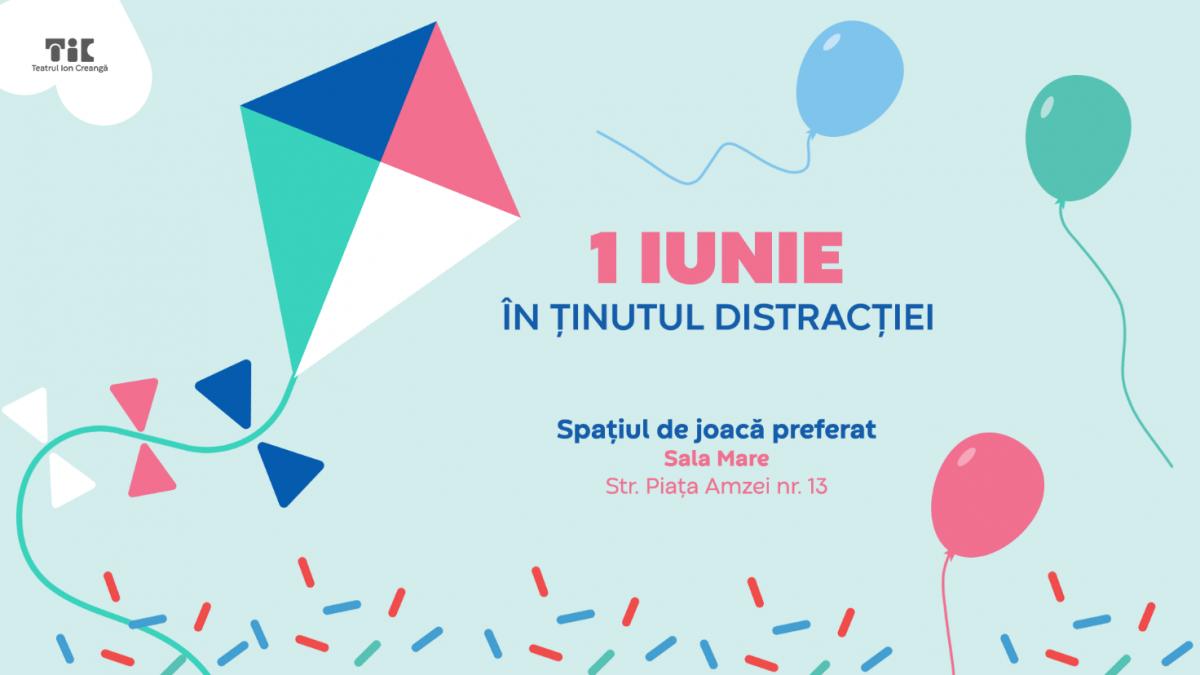 TIC
Teatrul Ion Creangă

1 IUNIE
ÎN ȚINUTUL DISTRACȚIEI

Spațiul de joacă preferat
Sala Mare
Str. Piața Amzei nr. 13